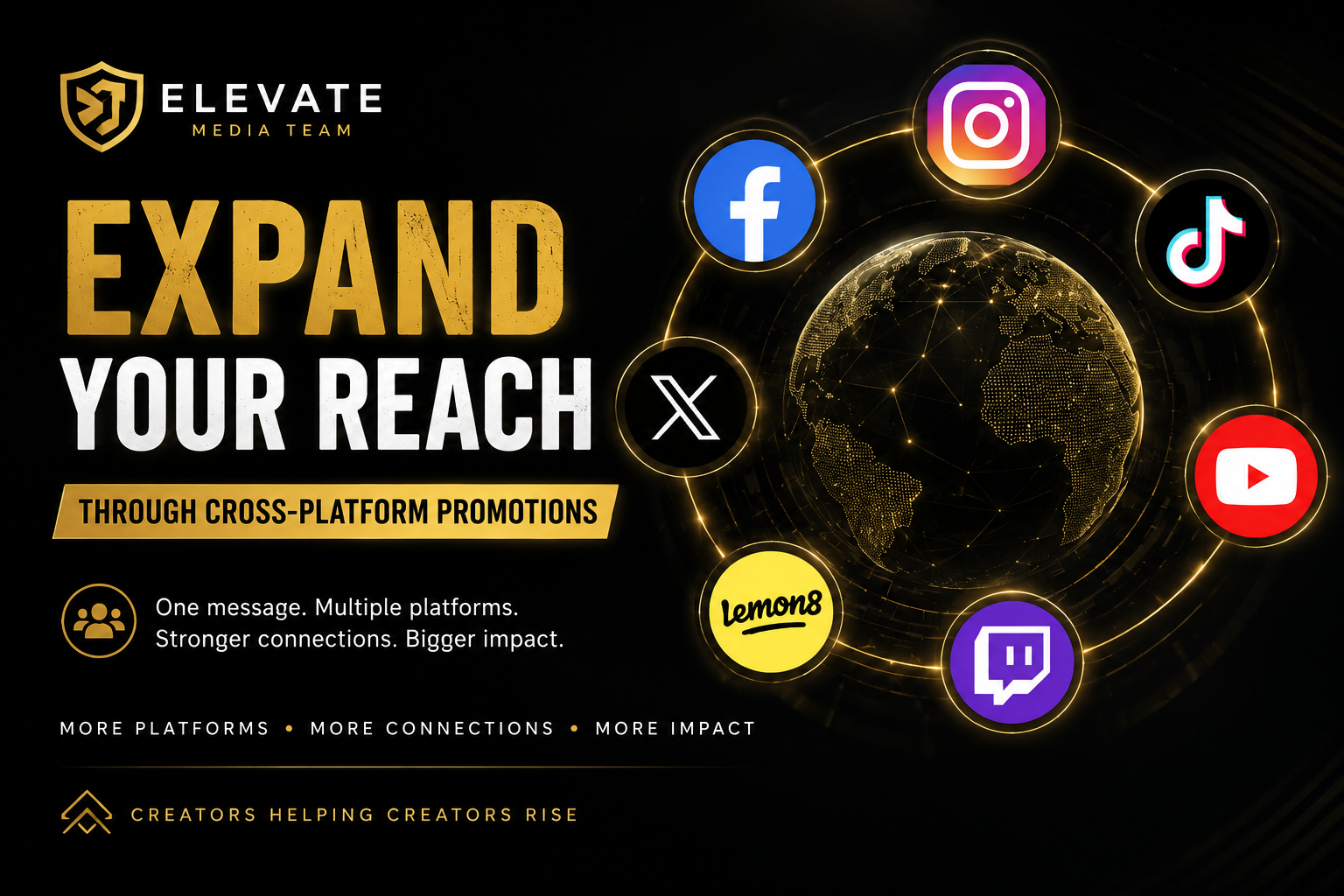 ELEVATE
MEDIA TEAM

EXPAND
YOUR REACH

THROUGH CROSS-PLATFORM PROMOTIONS

One message. Multiple platforms.
Stronger connections. Bigger impact.

MORE PLATFORMS • MORE CONNECTIONS • MORE IMPACT

CREATORS HELPING CREATORS RISE

Lemon8